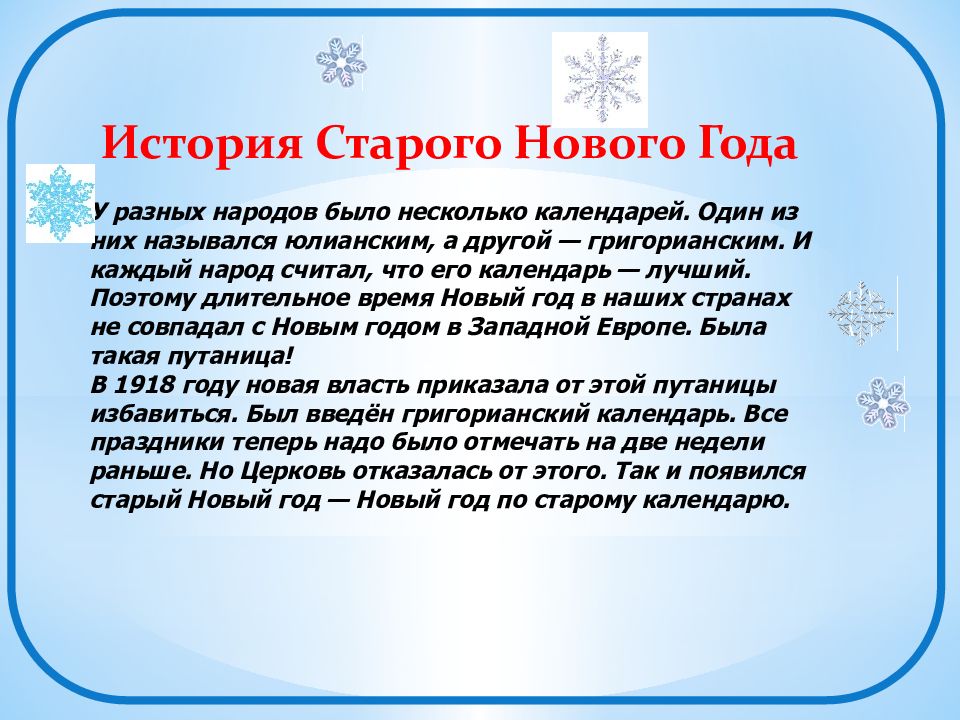 История Старого Нового Года

У разных народов было несколько календарей. Один из них назывался юлианским, а другой — григорианским. И каждый народ считал, что его календарь — лучший. Поэтому длительное время Новый год в наших странах не совпадал с Новым годом в Западной Европе. Была такая путаница!
В 1918 году новая власть приказала от этой путаницы избавиться. Был введён григорианский календарь. Все праздники теперь надо было отмечать на две недели раньше. Но Церковь отказалась от этого. Так и появился старый Новый год — Новый год по старому календарю.